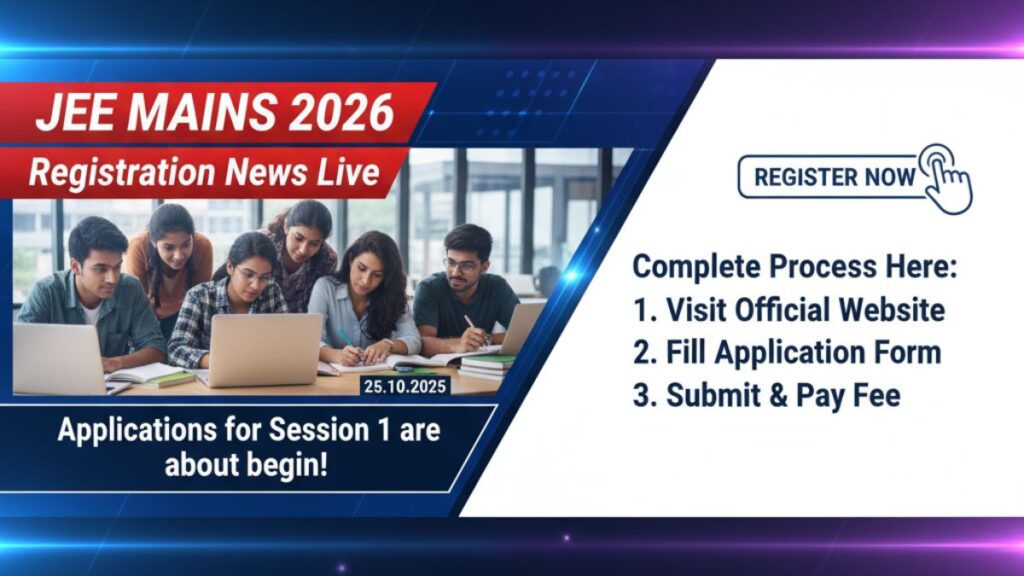 JEE MAINS 2026
Registration News Live

25.10.2025

Applications for Session 1 are about begin!

REGISTER NOW

Complete Process Here:
1. Visit Official Website
2. Fill Application Form
3. Submit & Pay Fee